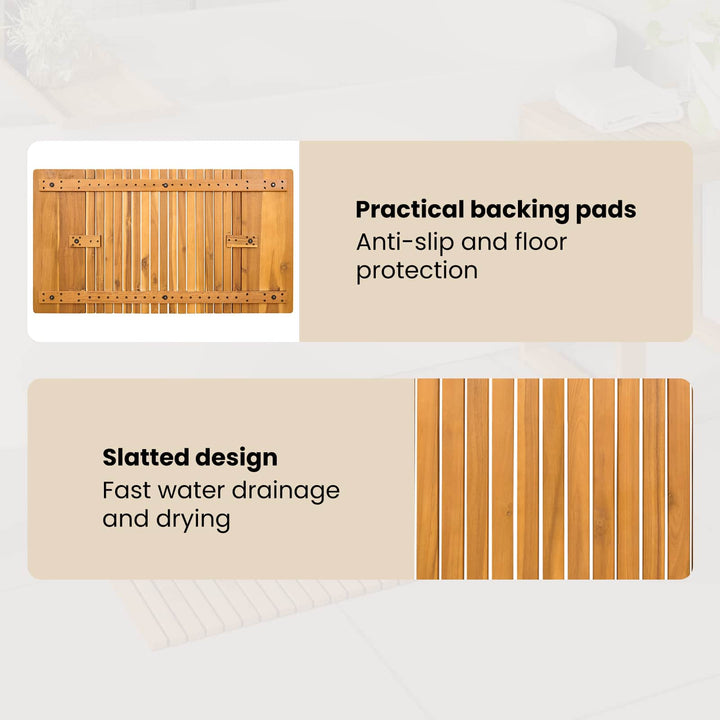 Practical backing pads
Anti-slip and floor protection

Slatted design
Fast water drainage and drying